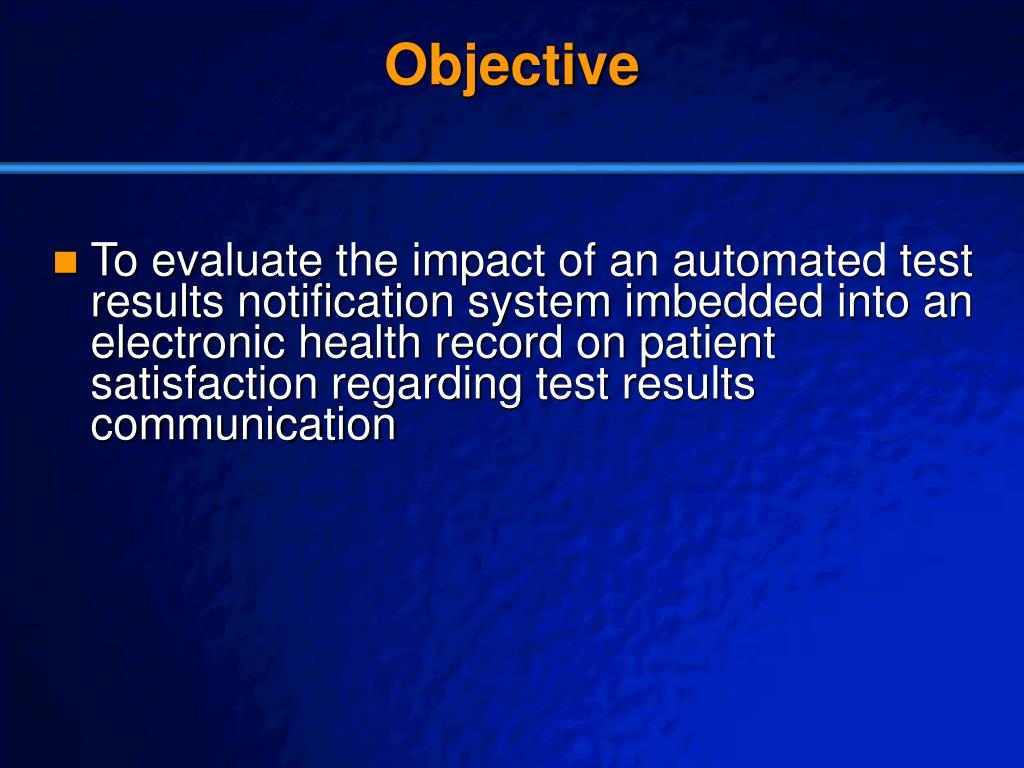 Objective

To evaluate the impact of an automated test results notification system imbedded into an electronic health record on patient satisfaction regarding test results communication